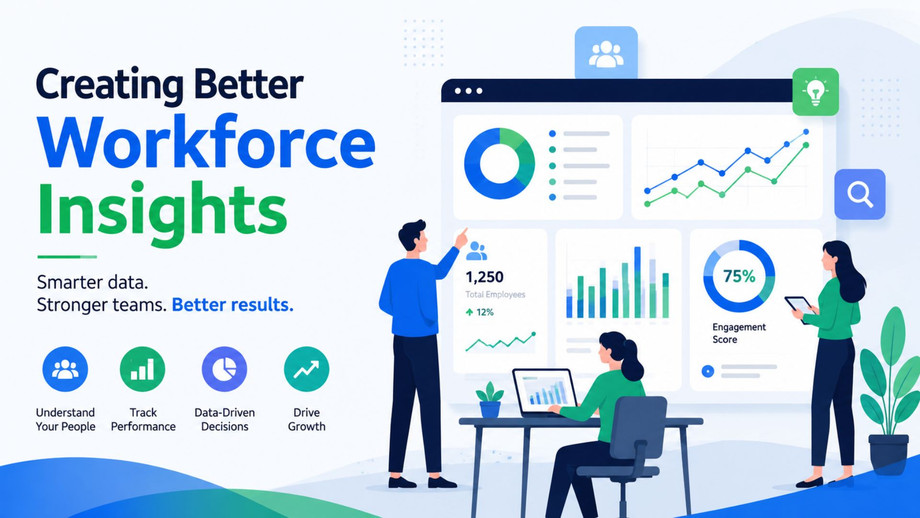 Creating Better
Workforce
Insights

Smarter data.
Stronger teams. Better results.

Understand Your People

Track Performance

Data-Driven Decisions

Drive Growth

1,250
Total Employees
12%

75%
Engagement Score